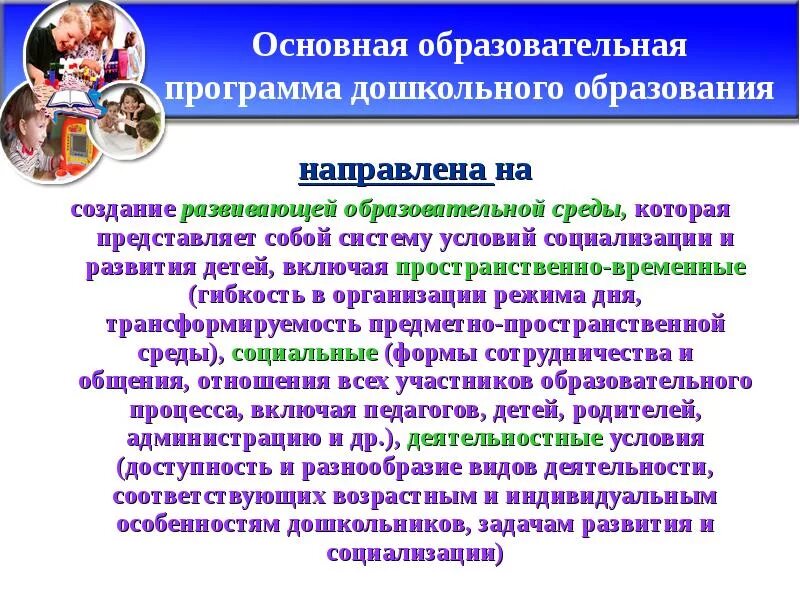 Основная образовательная программа дошкольного образования

направлена на

создание развивающей образовательной среды, которая представляет собой систему условий социализации и развития детей, включая пространственно-временные (гибкость в организации режима дня, трансформируемость предметно-пространственной среды), социальные (формы сотрудничества и общения, отношения всех участников образовательного процесса, включая педагогов, детей, родителей, администрацию и др.), деятельностные условия (доступность и разнообразие видов деятельности, соответствующих возрастным и индивидуальным особенностям дошкольников, задачам развития и социализации)